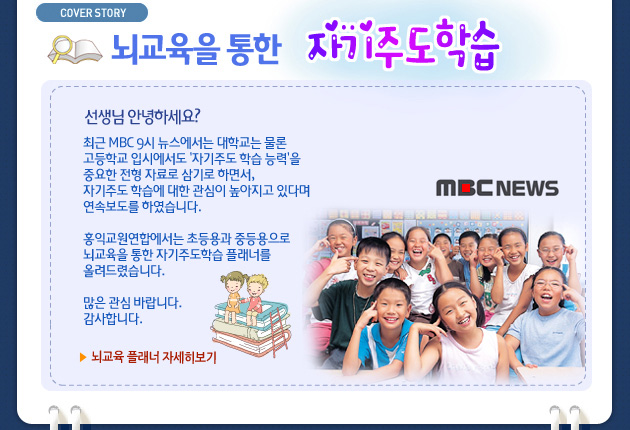 COVER STORY

뇌교육을 통한 자기주도학습

선생님 안녕하세요?

최근 MBC 9시 뉴스에서는 대학교는 물론 고등학교 입시에서도 '자기주도 학습 능력'을 중요한 전형 자료로 삼기로 하면서, 자기주도 학습에 대한 관심이 높아지고 있다며 연속보도를 하였습니다.

홍익교원연합에서는 초등용과 중등용으로 뇌교육을 통한 자기주도학습 플래너를 올려드렸습니다.

많은 관심 바랍니다.
감사합니다.

▶ 뇌교육 플래너 자세히보기

MBC NEWS